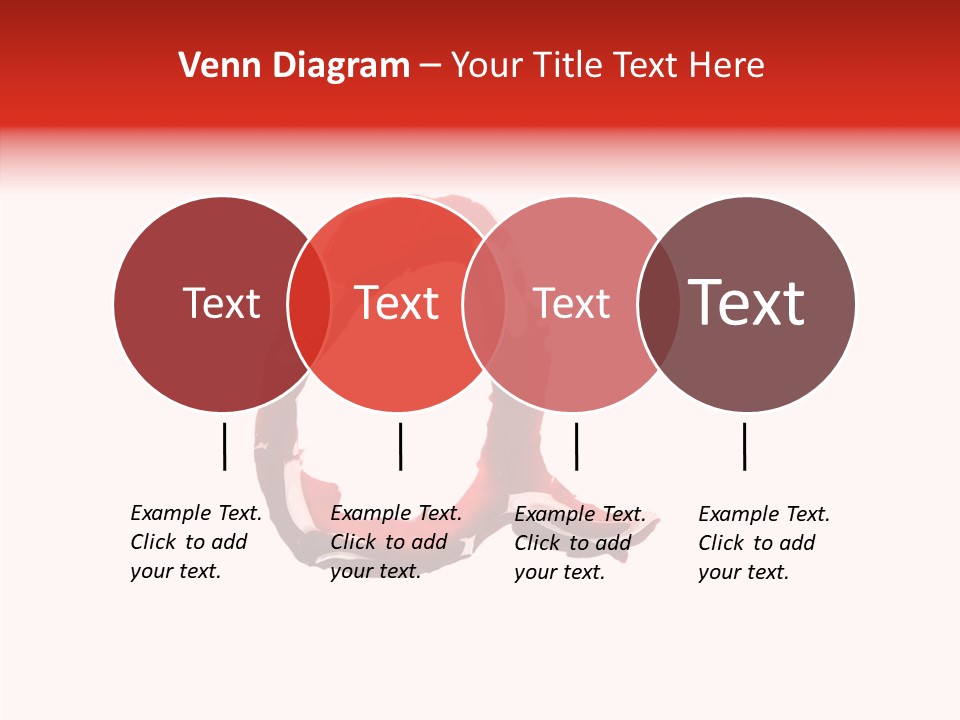 Venn Diagram – Your Title Text Here

Text

Text

Text

Text

Example Text. Click to add your text.

Example Text. Click to add your text.

Example Text. Click to add your text.

Example Text. Click to add your text.